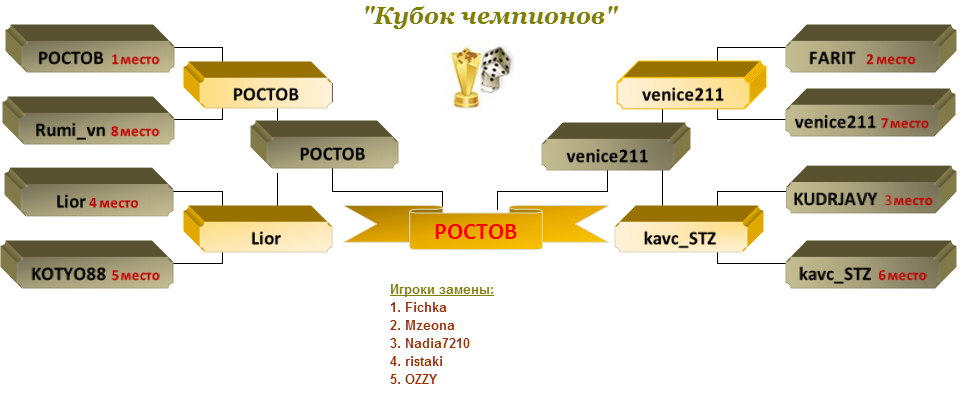 "Кубок чемпионов"

РОСТОВ 1 место

Rumi_vn 8 место

Lior 4 место

KOTYO88 5 место

РОСТОВ

Lior

РОСТОВ

РОСТОВ

venice211

venice211

kavc_STZ

FARIT 2 место

venice211 7 место

KUDRJAVY 3 место

kavc_STZ 6 место

Игроки замены:
1. Fichka
2. Mzeona
3. Nadia7210
4. ristaki
5. OZZY